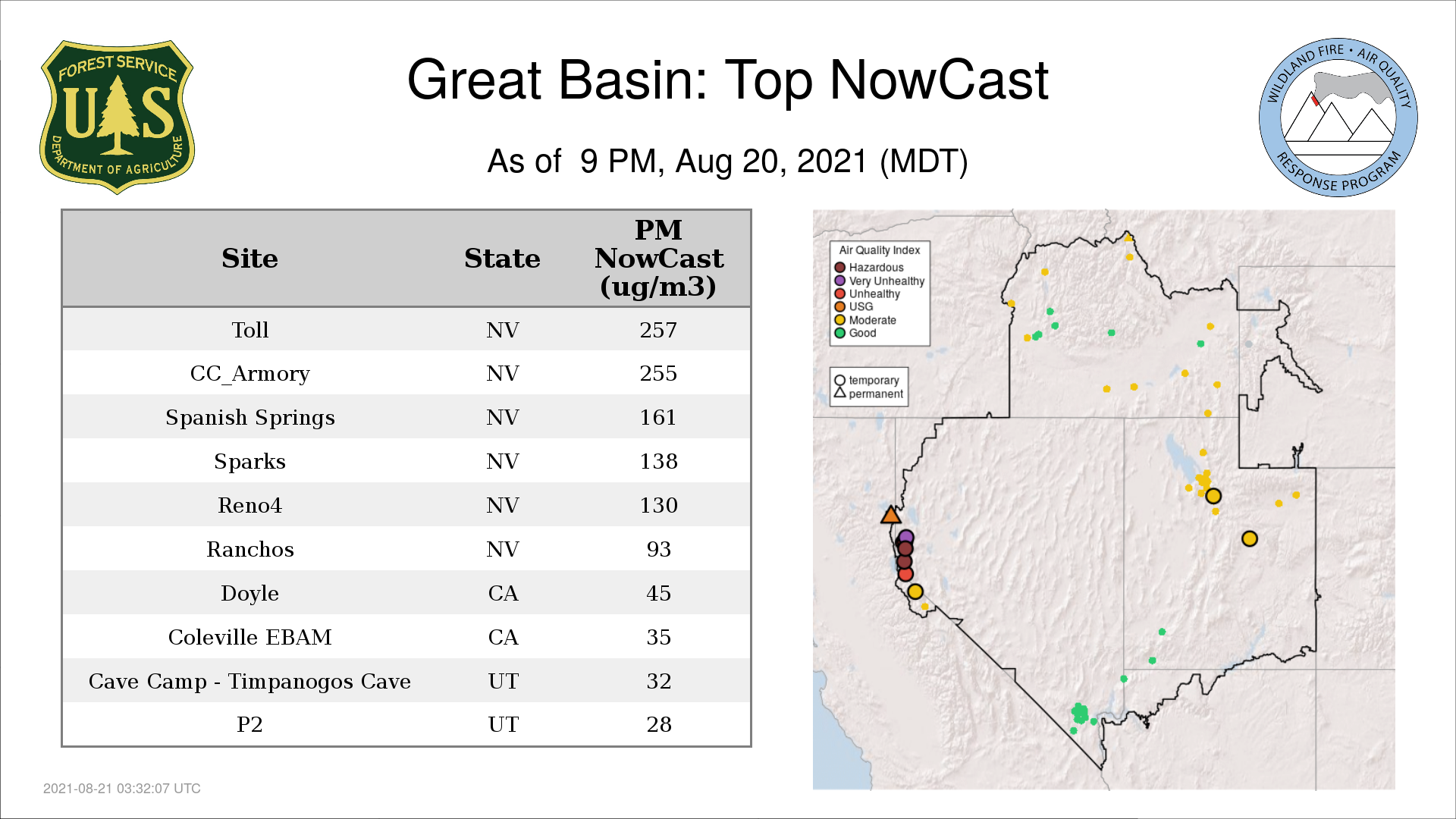 FOREST SERVICE
U S
DEPARTMENT OF AGRICULTURE

Great Basin: Top NowCast

As of 9 PM, Aug 20, 2021 (MDT)

WILDLAND FIRE • AIR QUALITY
RESPONSE PROGRAM

| Site | State | PM NowCast (ug/m3) |
|---|---|---|
| Toll | NV | 257 |
| CC_Armory | NV | 255 |
| Spanish Springs | NV | 161 |
| Sparks | NV | 138 |
| Reno4 | NV | 130 |
| Ranchos | NV | 93 |
| Doyle | CA | 45 |
| Coleville EBAM | CA | 35 |
| Cave Camp - Timpanogos Cave | UT | 32 |
| P2 | UT | 28 |

Air Quality Index
Hazardous
Very Unhealthy
Unhealthy
USG
Moderate
Good

temporary
permanent

2021-08-21 03:32:07 UTC